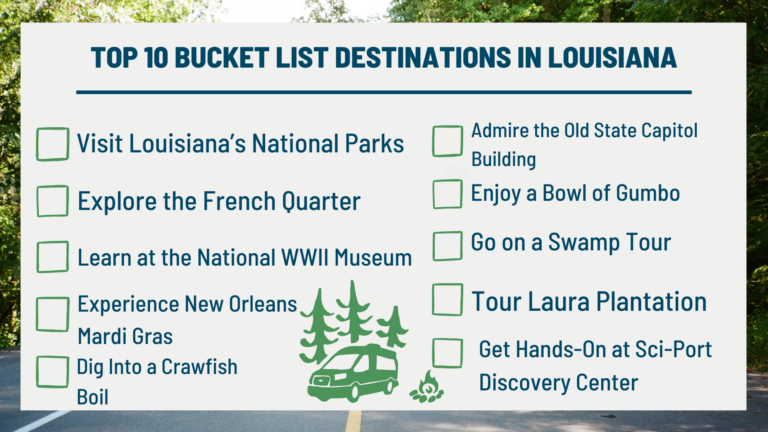 TOP 10 BUCKET LIST DESTINATIONS IN LOUISIANA

Visit Louisiana's National Parks

Explore the French Quarter

Learn at the National WWII Museum

Experience New Orleans Mardi Gras

Dig Into a Crawfish Boil

Admire the Old State Capitol Building

Enjoy a Bowl of Gumbo

Go on a Swamp Tour

Tour Laura Plantation

Get Hands-On at Sci-Port Discovery Center